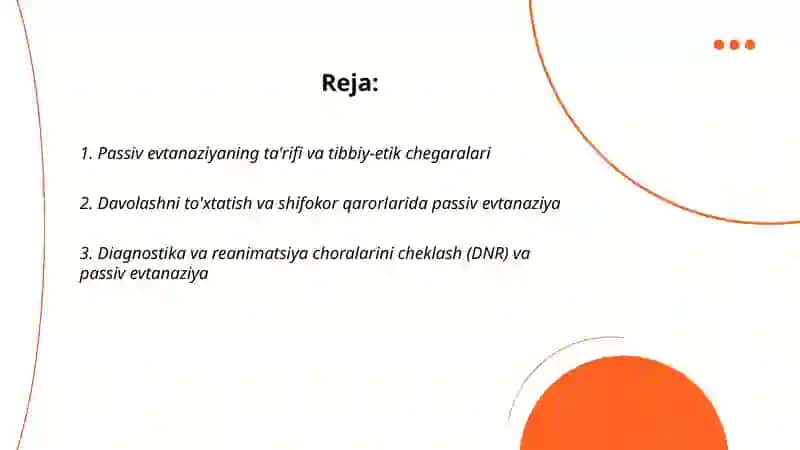 Reja:

1. Passiv evtanaziyaning ta'rifi va tibbiy-etik chegaralari

2. Davolashni to'xtatish va shifokor qarorlarida passiv evtanaziya

3. Diagnostika va reanimatsiya choralarini cheklash (DNR) va passiv evtanaziya